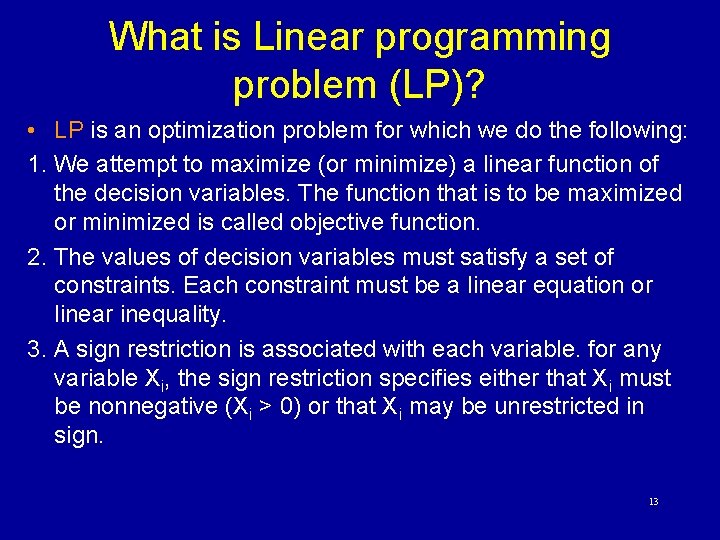 What is Linear programming problem (LP)?

• LP is an optimization problem for which we do the following:

1. We attempt to maximize (or minimize) a linear function of the decision variables. The function that is to be maximized or minimized is called objective function.

2. The values of decision variables must satisfy a set of constraints. Each constraint must be a linear equation or linear inequality.

3. A sign restriction is associated with each variable. for any variable $X_i$, the sign restriction specifies either that $X_i$ must be nonnegative ($X_i > 0$) or that $X_i$ may be unrestricted in sign.

13